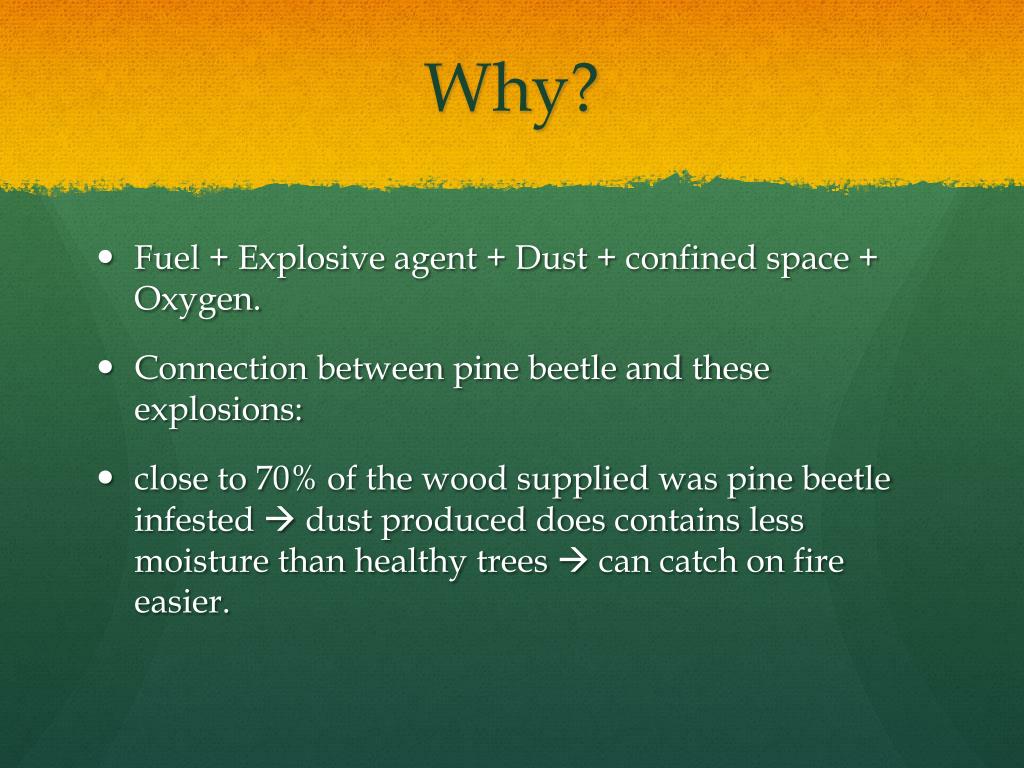 Why?

• Fuel + Explosive agent + Dust + confined space + Oxygen.

• Connection between pine beetle and these explosions:

• close to 70% of the wood supplied was pine beetle infested → dust produced does contains less moisture than healthy trees → can catch on fire easier.